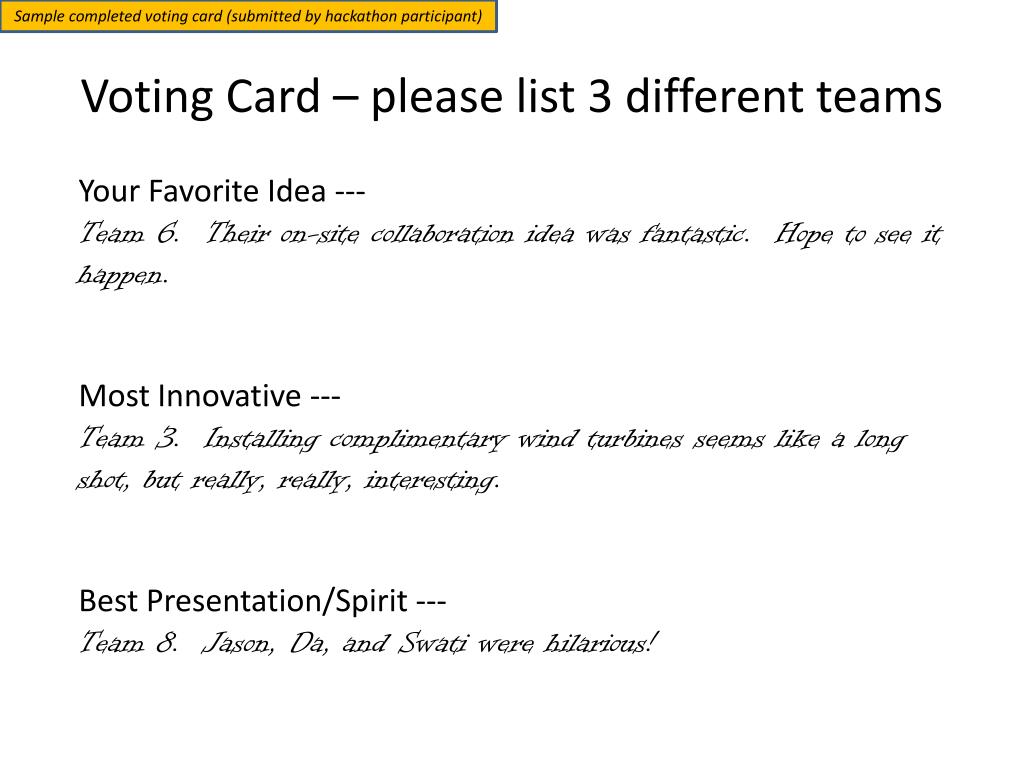 Sample completed voting card (submitted by hackathon participant)

Voting Card – please list 3 different teams

Your Favorite Idea ---
Team 6. Their on-site collaboration idea was fantastic. Hope to see it happen.

Most Innovative ---
Team 3. Installing complimentary wind turbines seems like a long shot, but really, really, interesting.

Best Presentation/Spirit ---
Team 8. Jason, Da, and Swati were hilarious!